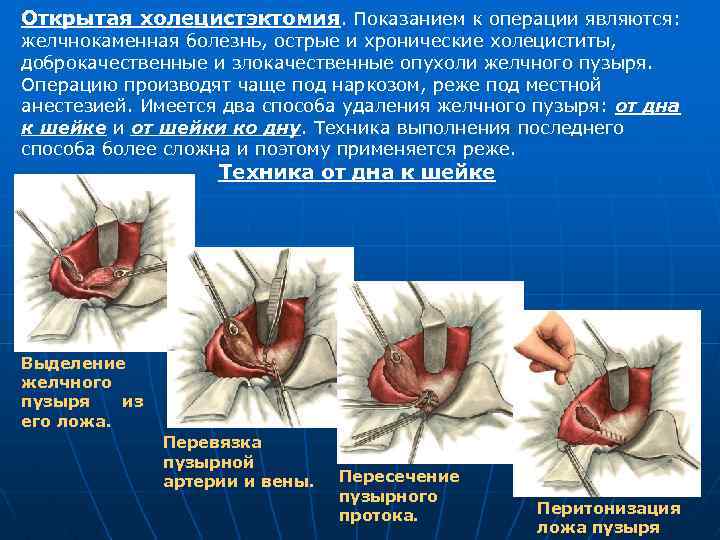 Открытая холецистэктомия. Показанием к операции являются: желчнокаменная болезнь, острые и хронические холециститы, доброкачественные и злокачественные опухоли желчного пузыря. Операцию производят чаще под наркозом, реже под местной анестезией. Имеется два способа удаления желчного пузыря: от дна к шейке и от шейки ко дну. Техника выполнения последнего способа более сложна и поэтому применяется реже.

Техника от дна к шейке

Выделение желчного пузыря из его ложа.

Перевязка пузырной артерии и вены.

Пересечение пузырного протока.

Перитонизация ложа пузыря